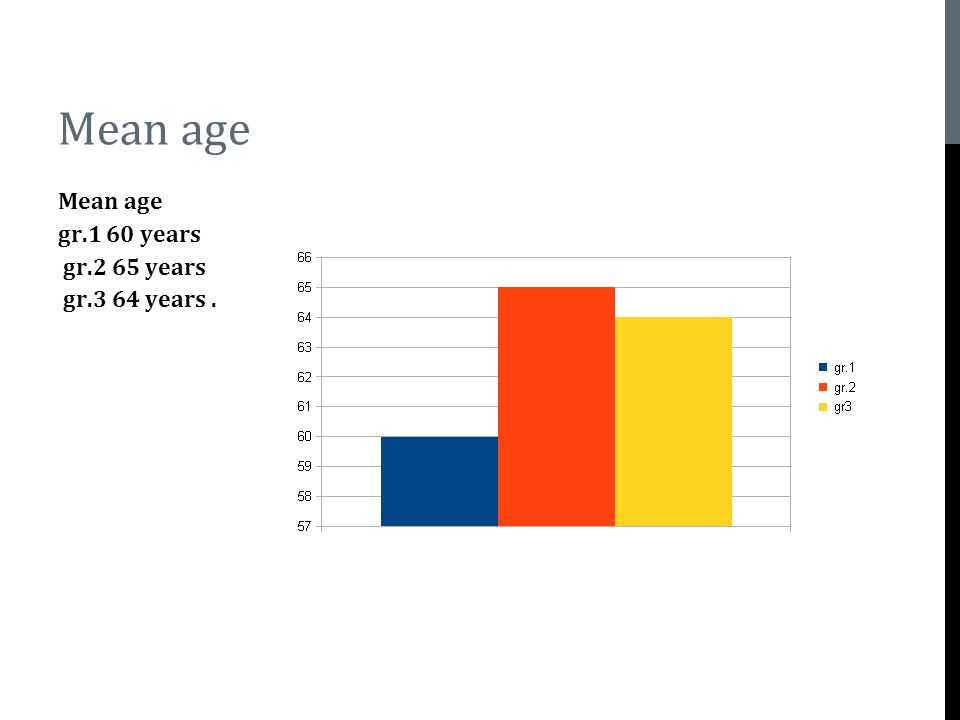 Mean age

Mean age
gr.1 60 years
gr.2 65 years
gr.3 64 years .

66
65
64
63
62
61
60
59
58
57

gr.1
gr.2
gr3